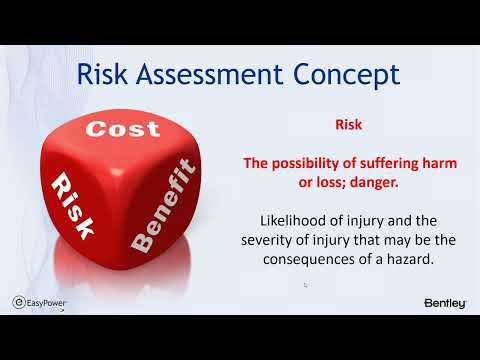 Risk Assessment Concept

Cost

Risk

Benefit

Risk

The possibility of suffering harm or loss; danger.

Likelihood of injury and the severity of injury that may be the consequences of a hazard.

EasyPower

Bentley